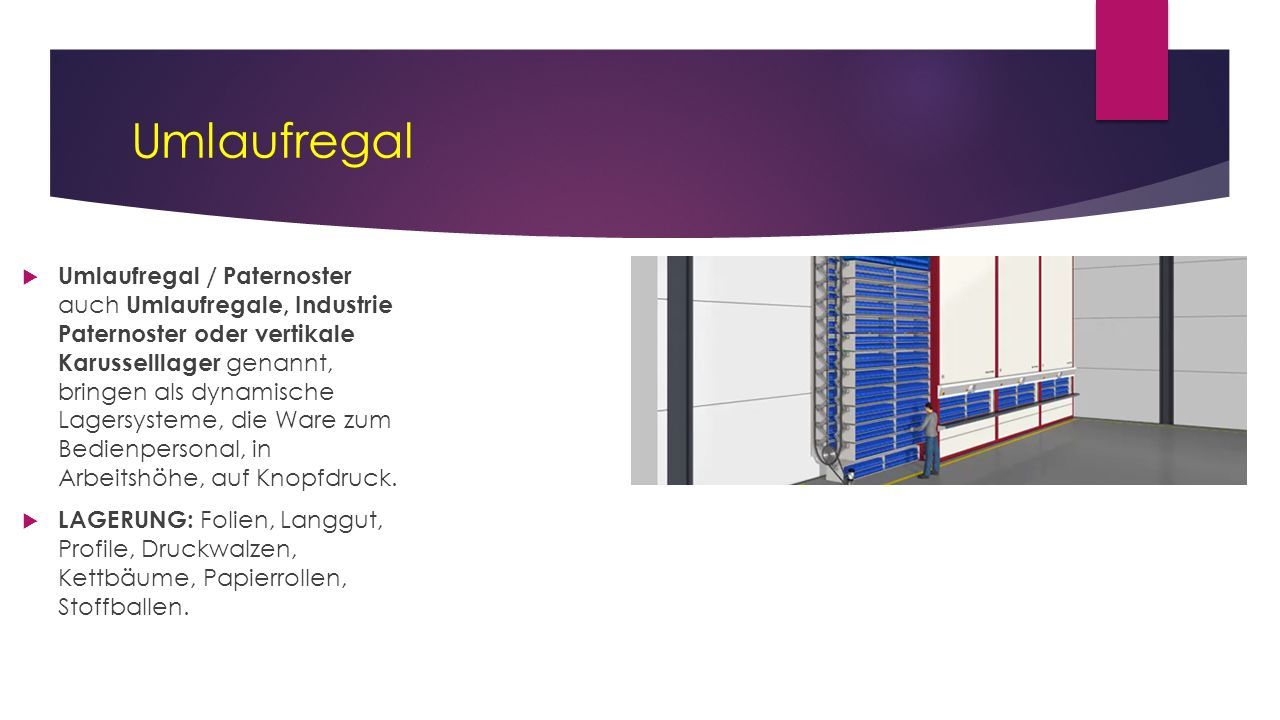 Umlaufregal

Umlaufregal / Paternoster auch Umlaufregale, Industrie Paternoster oder vertikale Karusselllager genannt, bringen als dynamische Lagersysteme, die Ware zum Bedienpersonal, in Arbeitshöhe, auf Knopfdruck.

LAGERUNG: Folien, Langgut, Profile, Druckwalzen, Kettbäume, Papierrollen, Stoffballen.